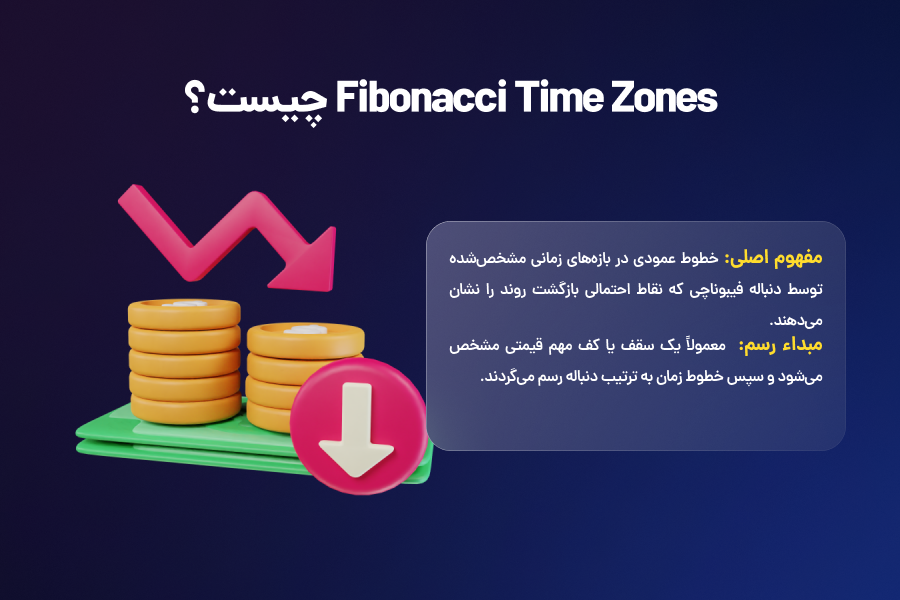 Fibonacci Time Zones چیست؟

مفهوم اصلی: خطوط عمودی در بازه‌های زمانی مشخص‌شده توسط دنباله فیبوناچی که نقاط احتمالی بازگشت روند را نشان می‌دهند.
مبداء رسم: معمولاً یک سقف یا کف مهم قیمتی مشخص می‌شود و سپس خطوط زمان به ترتیب دنباله رسم می‌گردند.